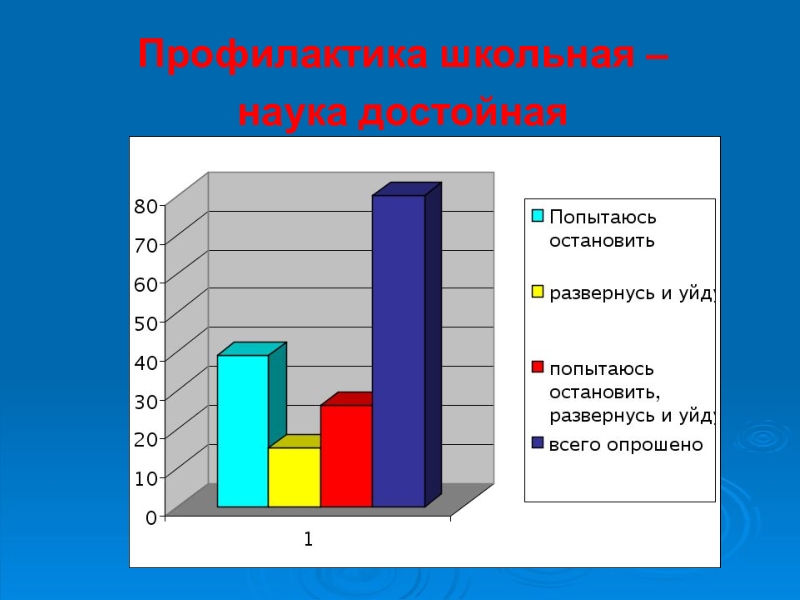 Профилактика школьная – наука достойная

80
70
60
50
40
30
20
10
0

1

Попытаюсь остановить

развернусь и уйду

попытаюсь остановить, развернусь и уйду

всего опрошено